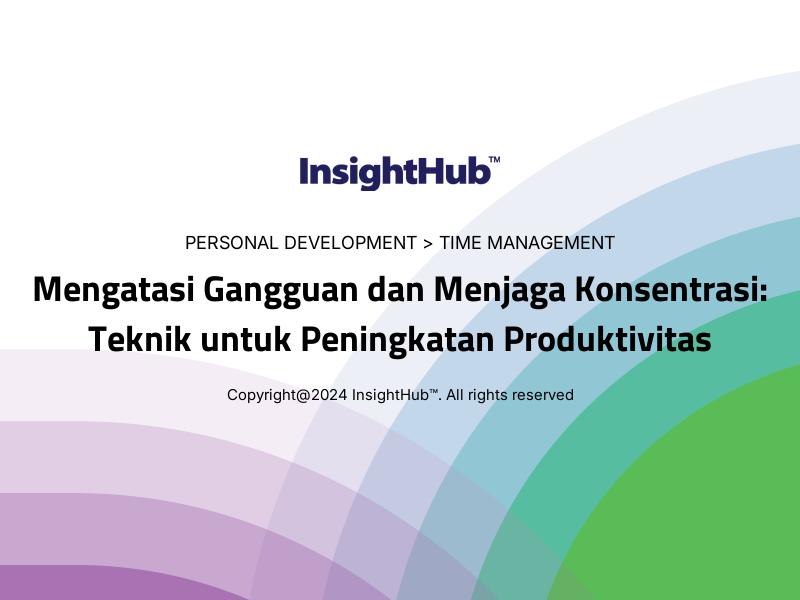 InsightHub™

PERSONAL DEVELOPMENT > TIME MANAGEMENT

Mengatasi Gangguan dan Menjaga Konsentrasi: Teknik untuk Peningkatan Produktivitas

Copyright@2024 InsightHub™. All rights reserved